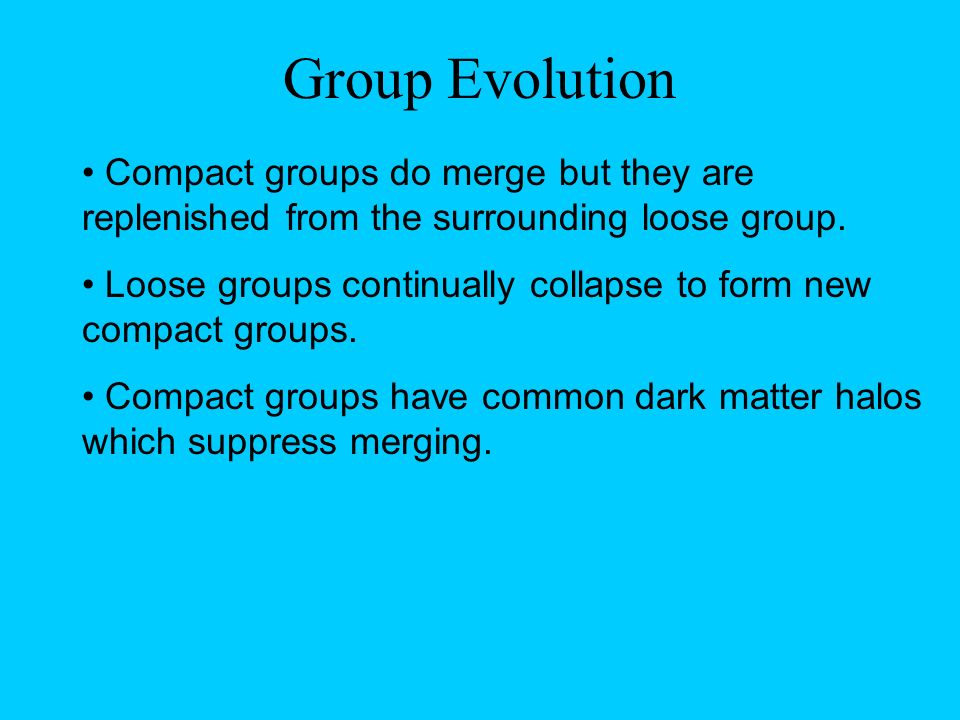 Group Evolution

• Compact groups do merge but they are replenished from the surrounding loose group.

• Loose groups continually collapse to form new compact groups.

• Compact groups have common dark matter halos which suppress merging.